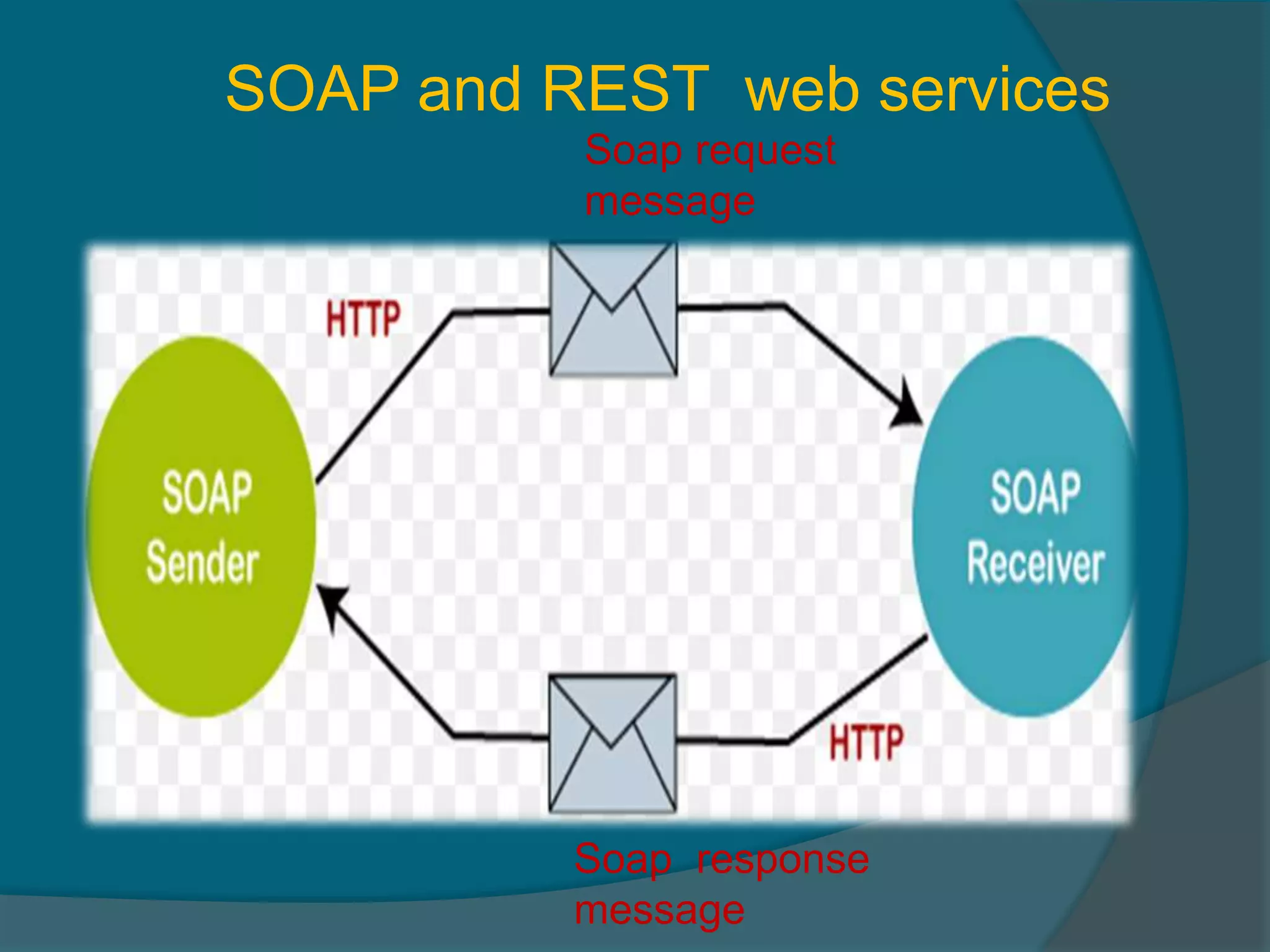 SOAP and REST web services

Soap request message

HTTP

SOAP Sender

SOAP Receiver

HTTP

Soap response message